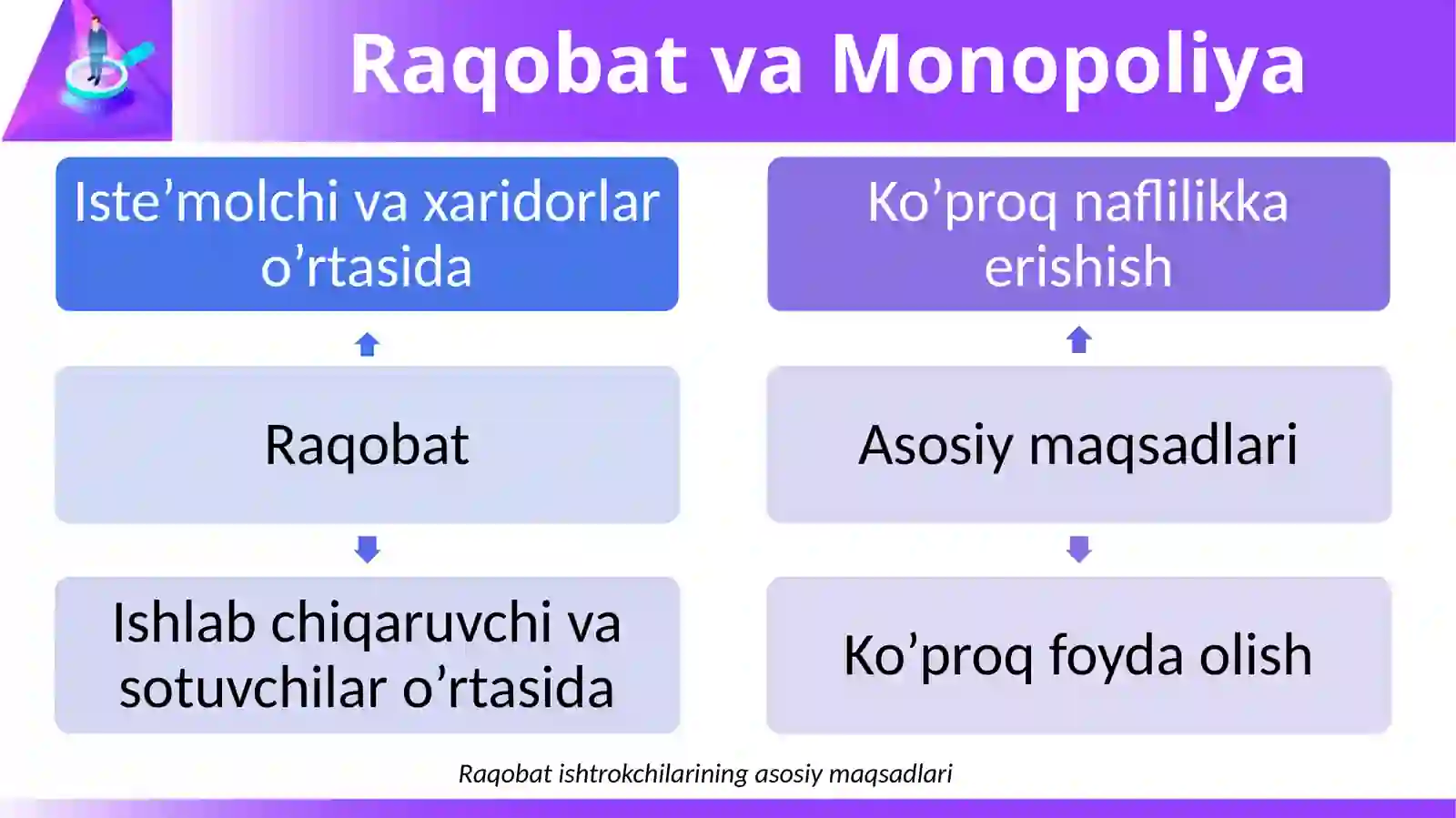 Raqobat va Monopoliya

Iste’molchi va xaridorlar o’rtasida

Raqobat

Ishlab chiqaruvchi va sotuvchilar o’rtasida

Ko’proq naflilikka erishish

Asosiy maqsadlari

Ko’proq foyda olish

Raqobat ishtrokchilarining asosiy maqsadlari